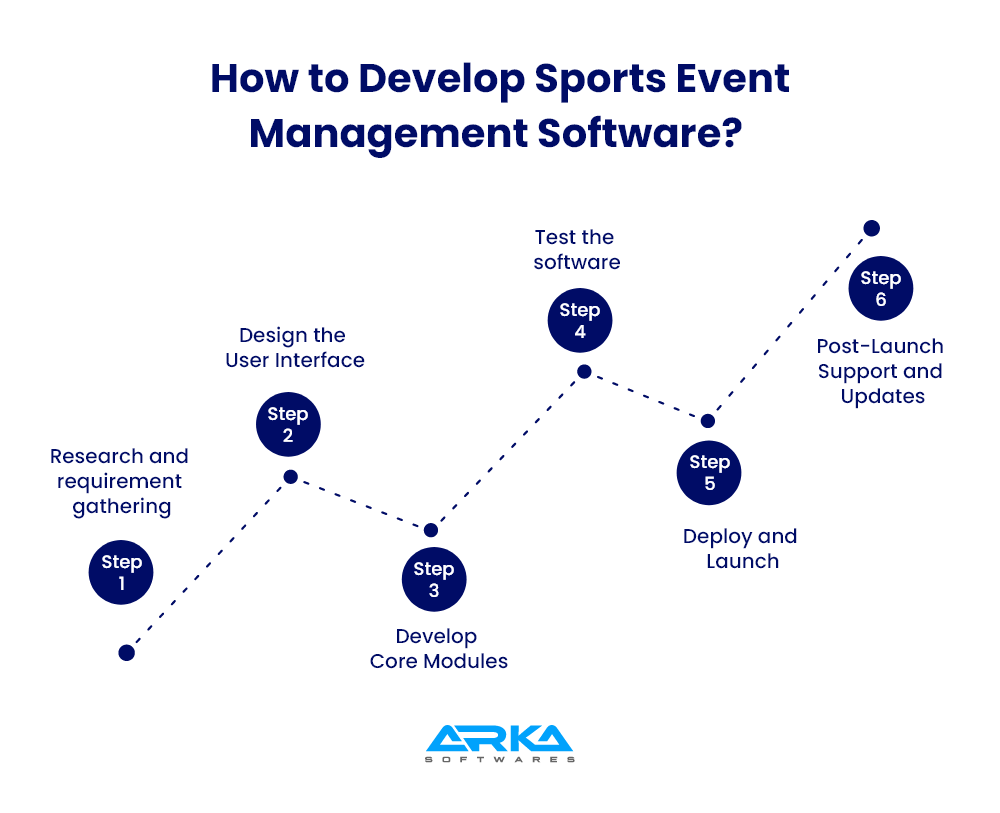 How to Develop Sports Event Management Software?

Research and requirement gathering

Step 1

Design the User Interface

Step 2

Step 3

Develop Core Modules

Test the software

Step 4

Step 5

Deploy and Launch

Step 6

Post-Launch Support and Updates

ARKA
SOFTWARES